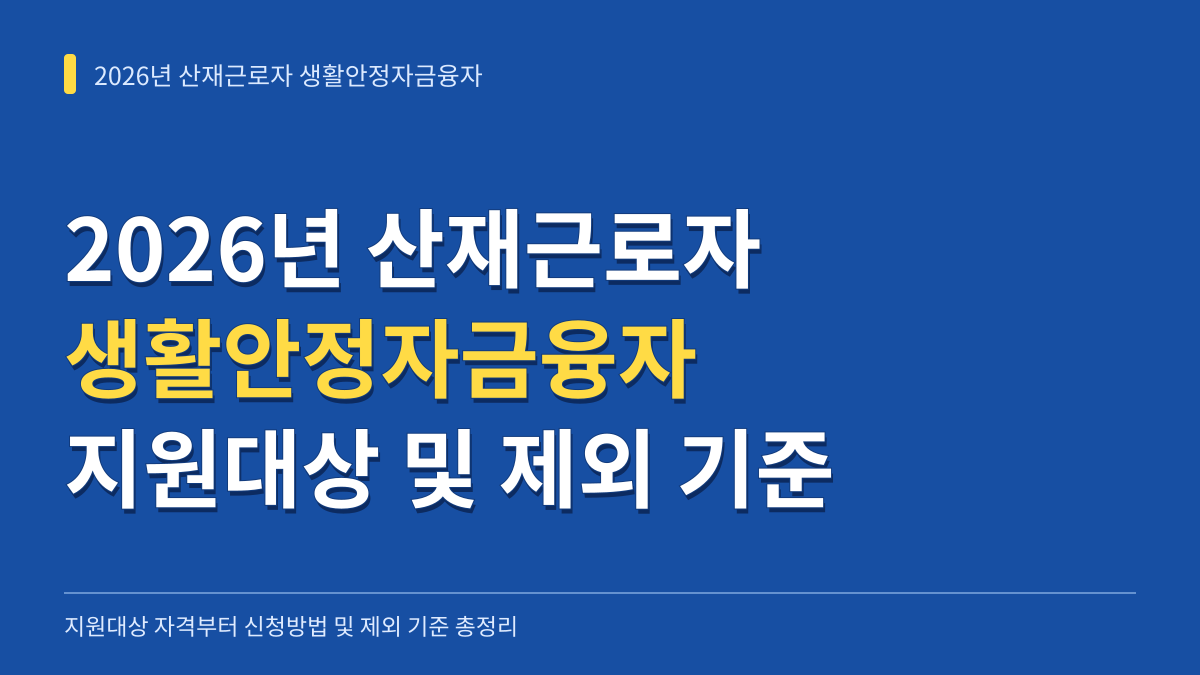 2026년 산재근로자 생활안정자금융자

2026년 산재근로자
생활안정자금융자
지원대상 및 제외 기준

지원대상 자격부터 신청방법 및 제외 기준 총정리